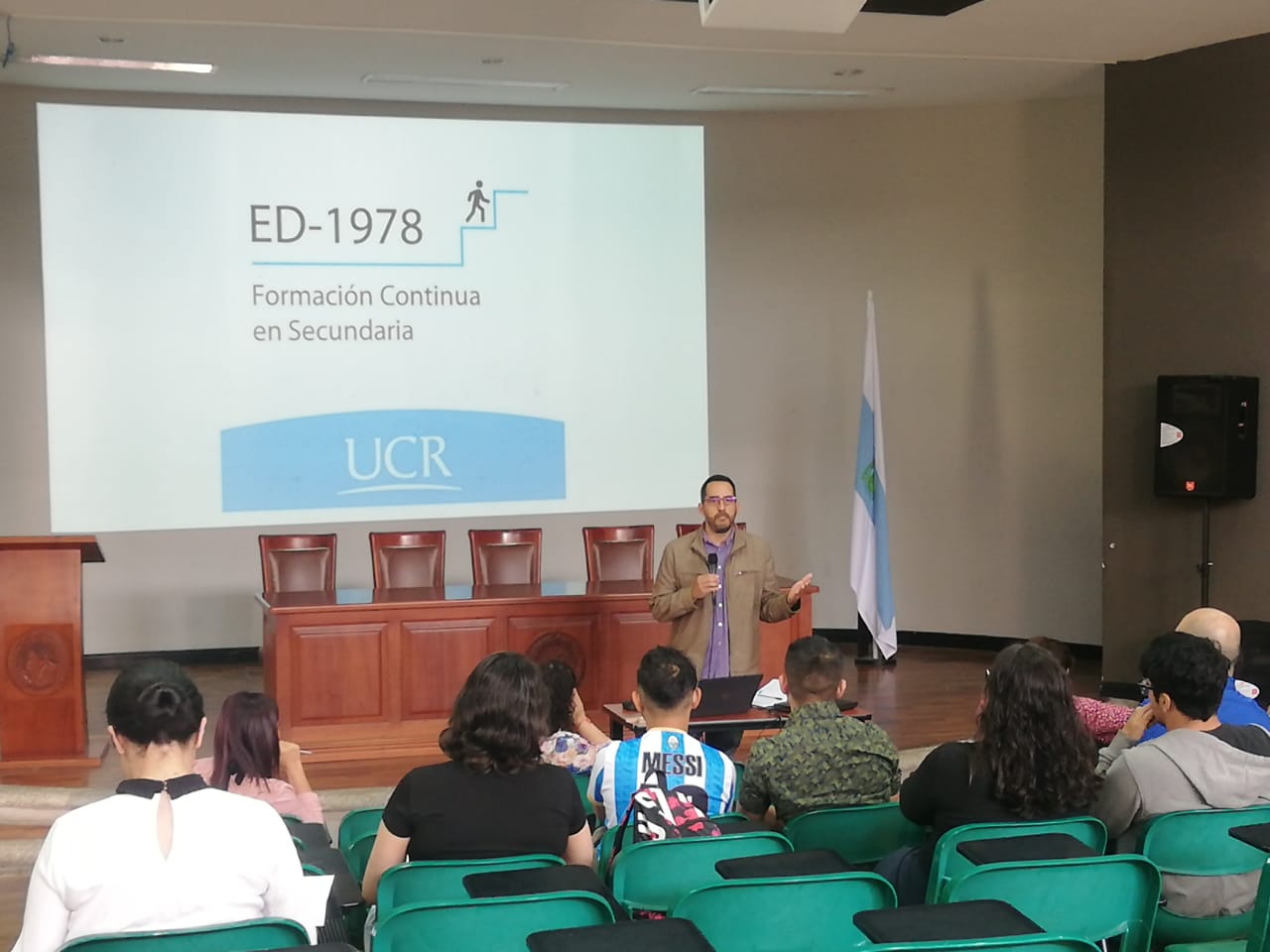 ED-1978

Formación Continua
en Secundaria

UCR

MESSI